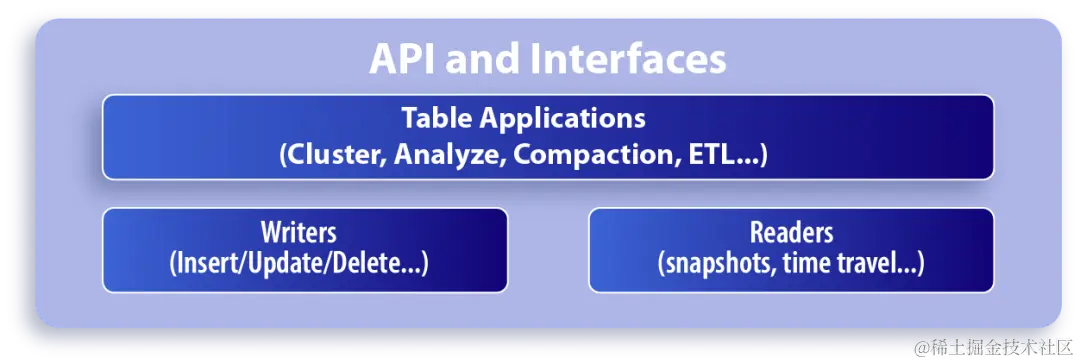 API and Interfaces

Table Applications
(Cluster, Analyze, Compaction, ETL...)

Writers
(Insert/Update/Delete...)

Readers
(snapshots, time travel...)

@稀土掘金技术社区